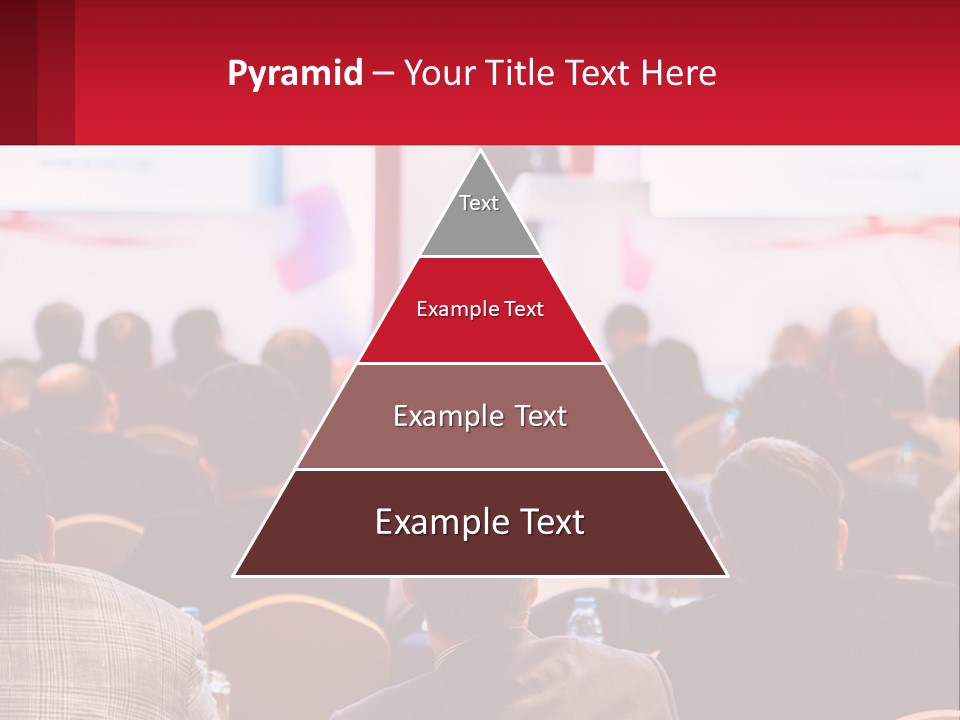 Pyramid – Your Title Text Here

Text

Example Text

Example Text

Example Text